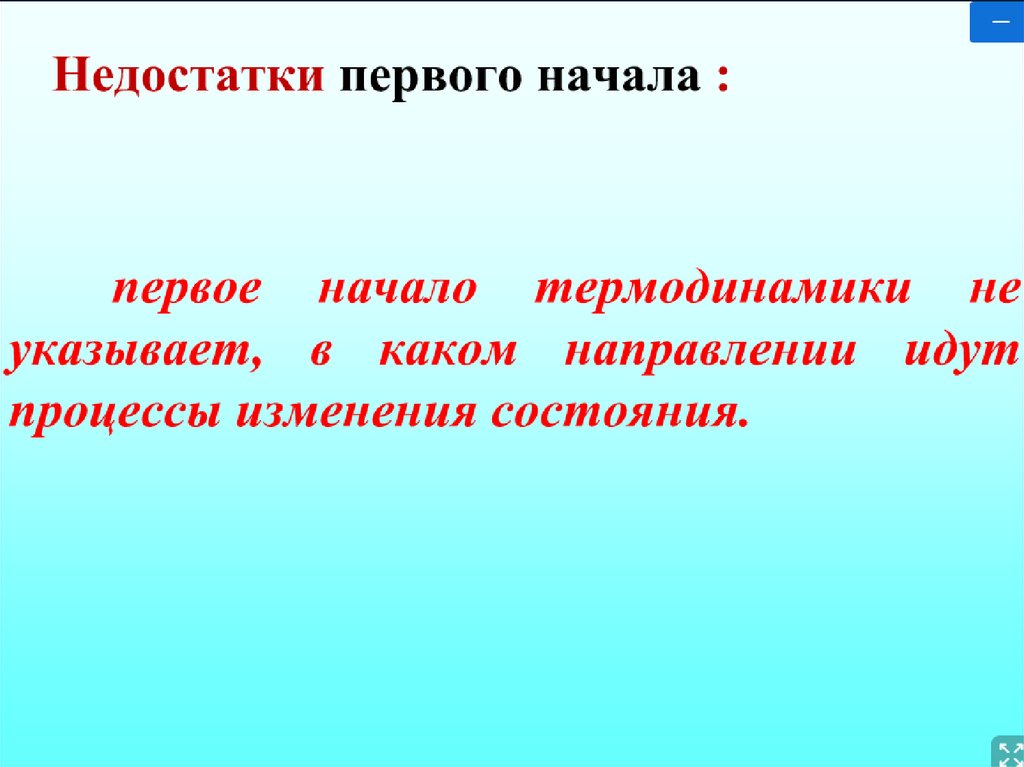 Недостатки первого начала :

первое начало термодинамики не указывает, в каком направлении идут процессы изменения состояния.